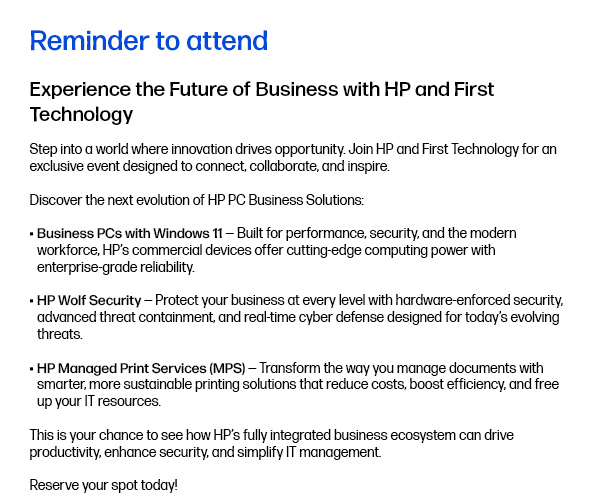 Reminder to attend

Experience the Future of Business with HP and First Technology

Step into a world where innovation drives opportunity. Join HP and First Technology for an exclusive event designed to connect, collaborate, and inspire.

Discover the next evolution of HP PC Business Solutions:

▪ Business PCs with Windows 11 – Built for performance, security, and the modern workforce, HP's commercial devices offer cutting-edge computing power with enterprise-grade reliability.

▪ HP Wolf Security – Protect your business at every level with hardware-enforced security, advanced threat containment, and real-time cyber defense designed for today's evolving threats.

▪ HP Managed Print Services (MPS) – Transform the way you manage documents with smarter, more sustainable printing solutions that reduce costs, boost efficiency, and free up your IT resources.

This is your chance to see how HP's fully integrated business ecosystem can drive productivity, enhance security, and simplify IT management.

Reserve your spot today!